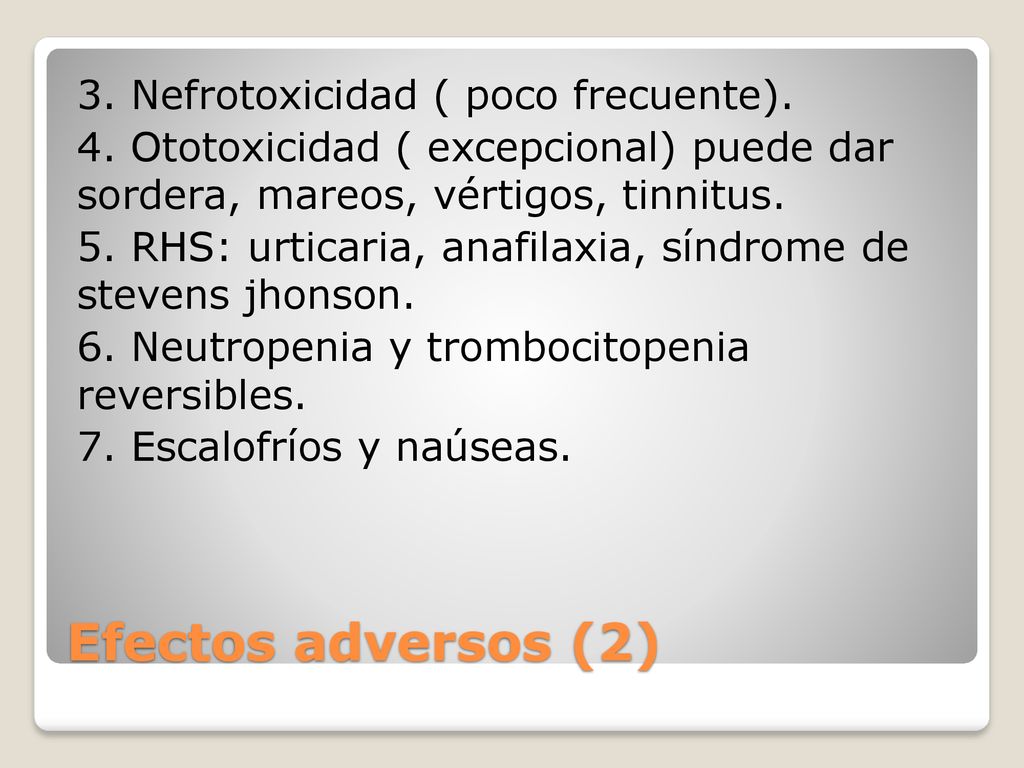 3. Nefrotoxicidad ( poco frecuente).

4. Ototoxicidad ( excepcional) puede dar sordera, mareos, vértigos, tinnitus.

5. RHS: urticaria, anafilaxia, síndrome de stevens jhonson.

6. Neutropenia y trombocitopenia reversibles.

7. Escalofríos y naúseas.

Efectos adversos (2)